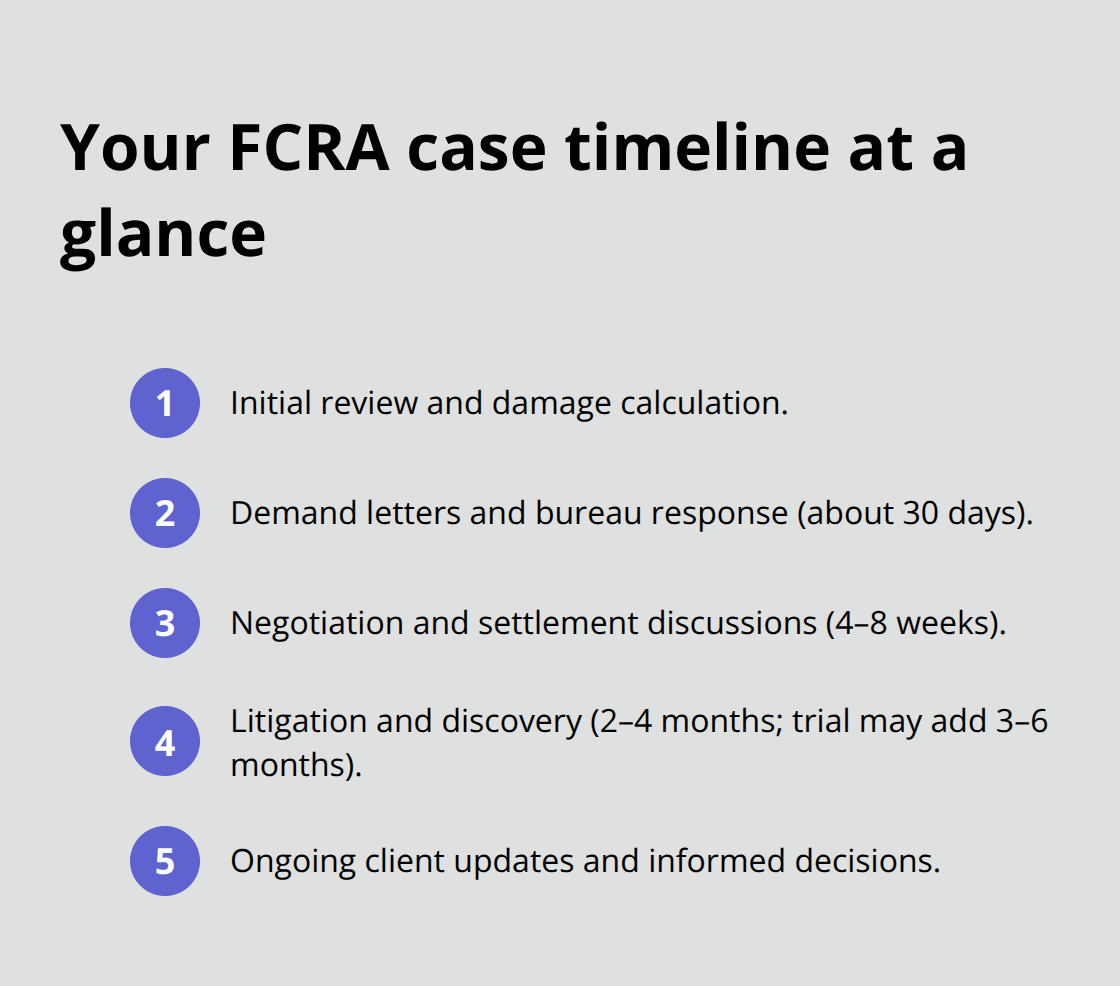 Your FCRA case timeline at a glance

1 Initial review and damage calculation.

2 Demand letters and bureau response (about 30 days).

3 Negotiation and settlement discussions (4–8 weeks).

4 Litigation and discovery (2–4 months; trial may add 3–6 months).

5 Ongoing client updates and informed decisions.